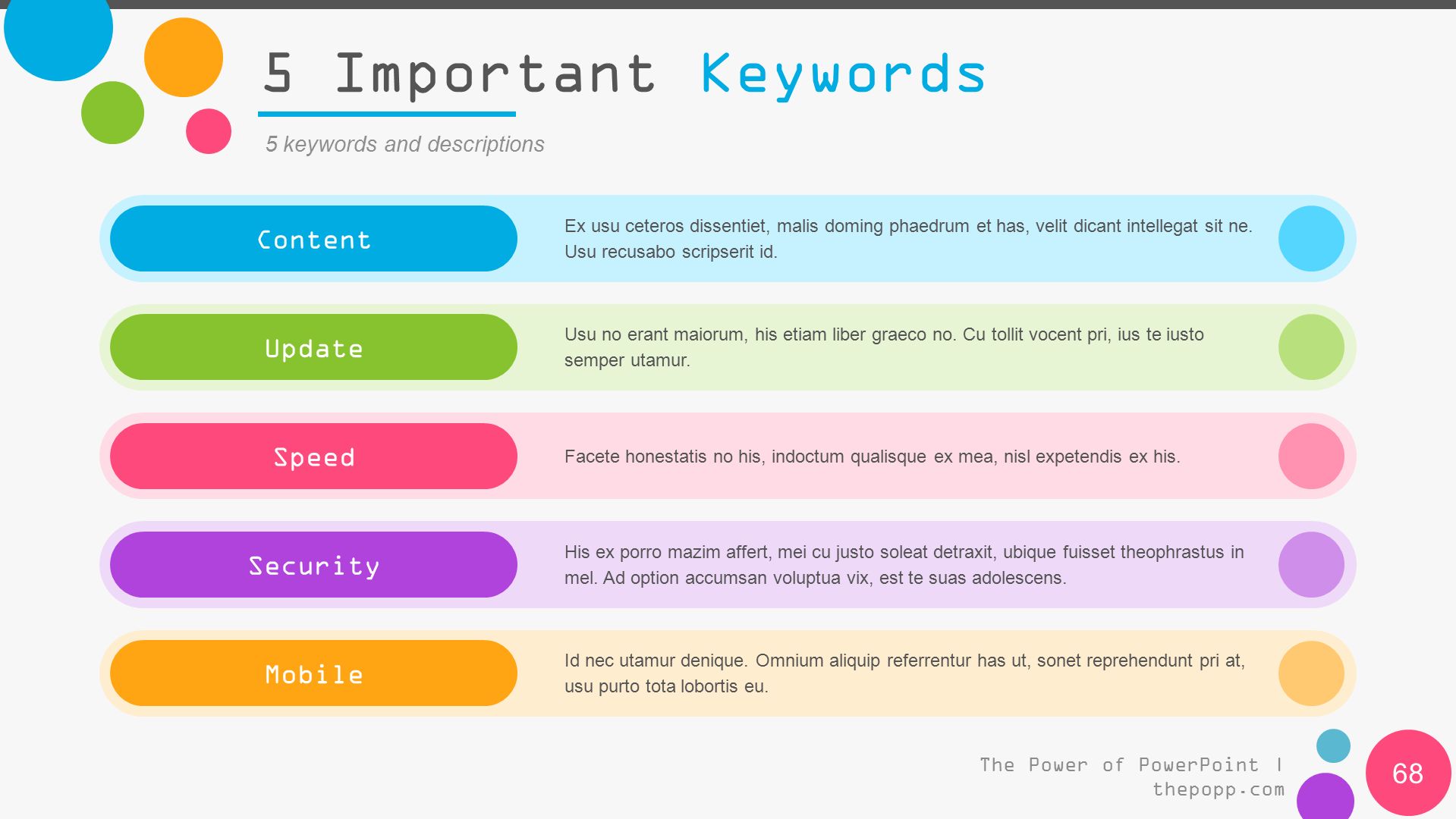 5 Important Keywords

5 keywords and descriptions

Content

Ex usu ceteros dissentiet, malis doming phaedrum et has, velit dicant intellegat sit ne. Usu recusabo scripserit id.

Update

Usu no erant maiorum, his etiam liber graeco no. Cu tollit vocent pri, ius te iusto semper utamur.

Speed

Facete honestatis no his, indoctum qualisque ex mea, nisl expetendis ex his.

Security

His ex porro mazim affert, mei cu justo soleat detraxit, ubique fuisset theophrastus in mel. Ad option accumsan voluptua vix, est te suas adolescens.

Mobile

Id nec utamur denique. Omnium aliquip referrentur has ut, sonet reprehendunt pri at, usu purto tota lobortis eu.

The Power of PowerPoint | thepopp.com

68